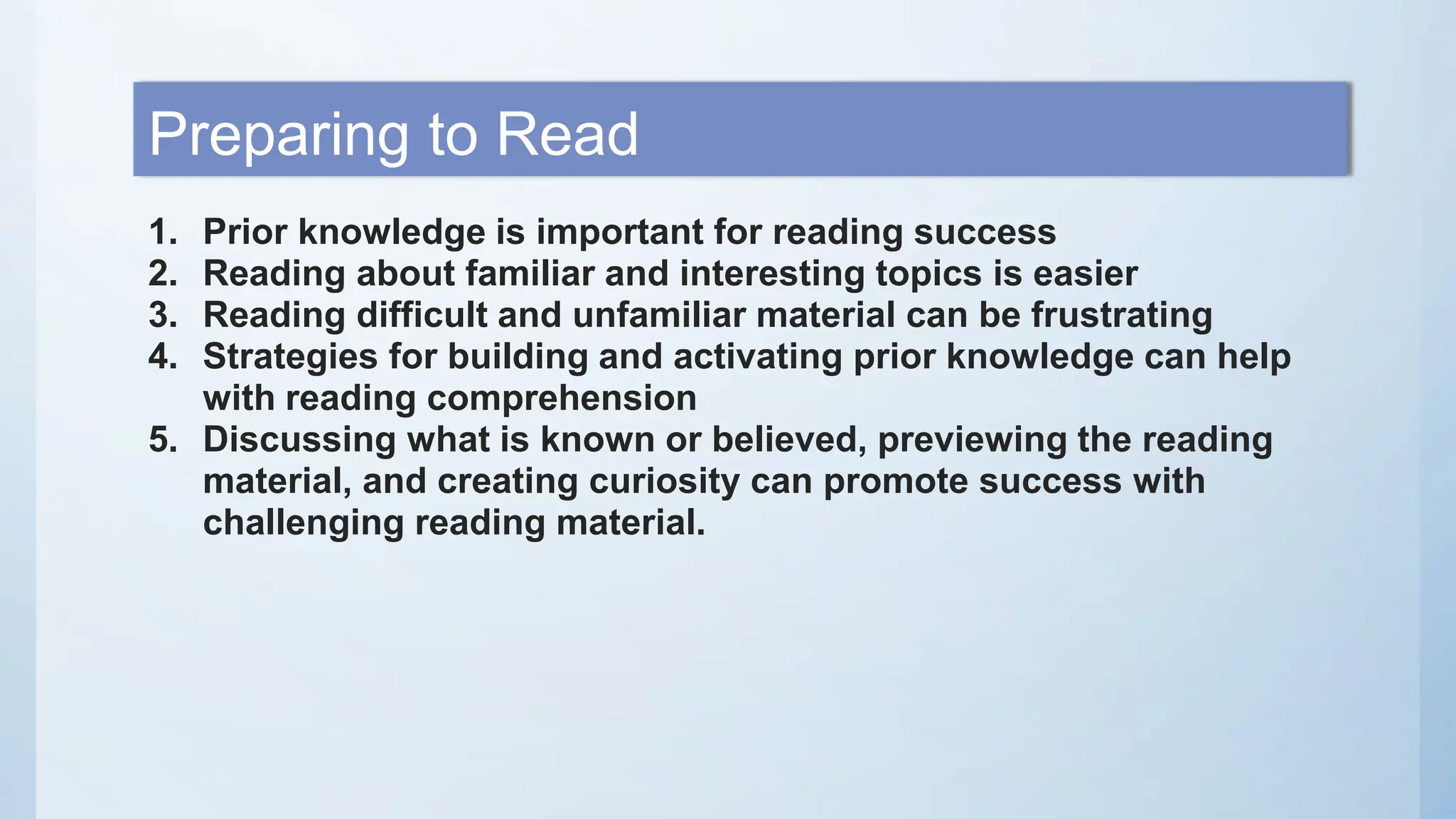 Preparing to Read

1. Prior knowledge is important for reading success
2. Reading about familiar and interesting topics is easier
3. Reading difficult and unfamiliar material can be frustrating
4. Strategies for building and activating prior knowledge can help with reading comprehension
5. Discussing what is known or believed, previewing the reading material, and creating curiosity can promote success with challenging reading material.